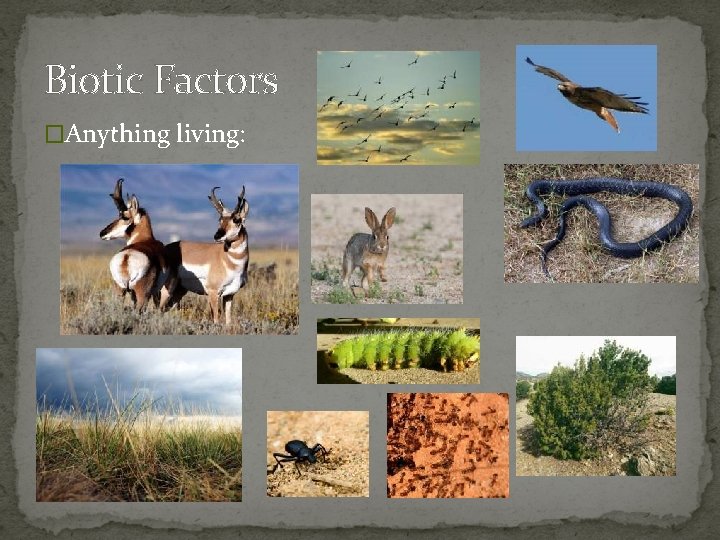 Biotic Factors

□Anything living: